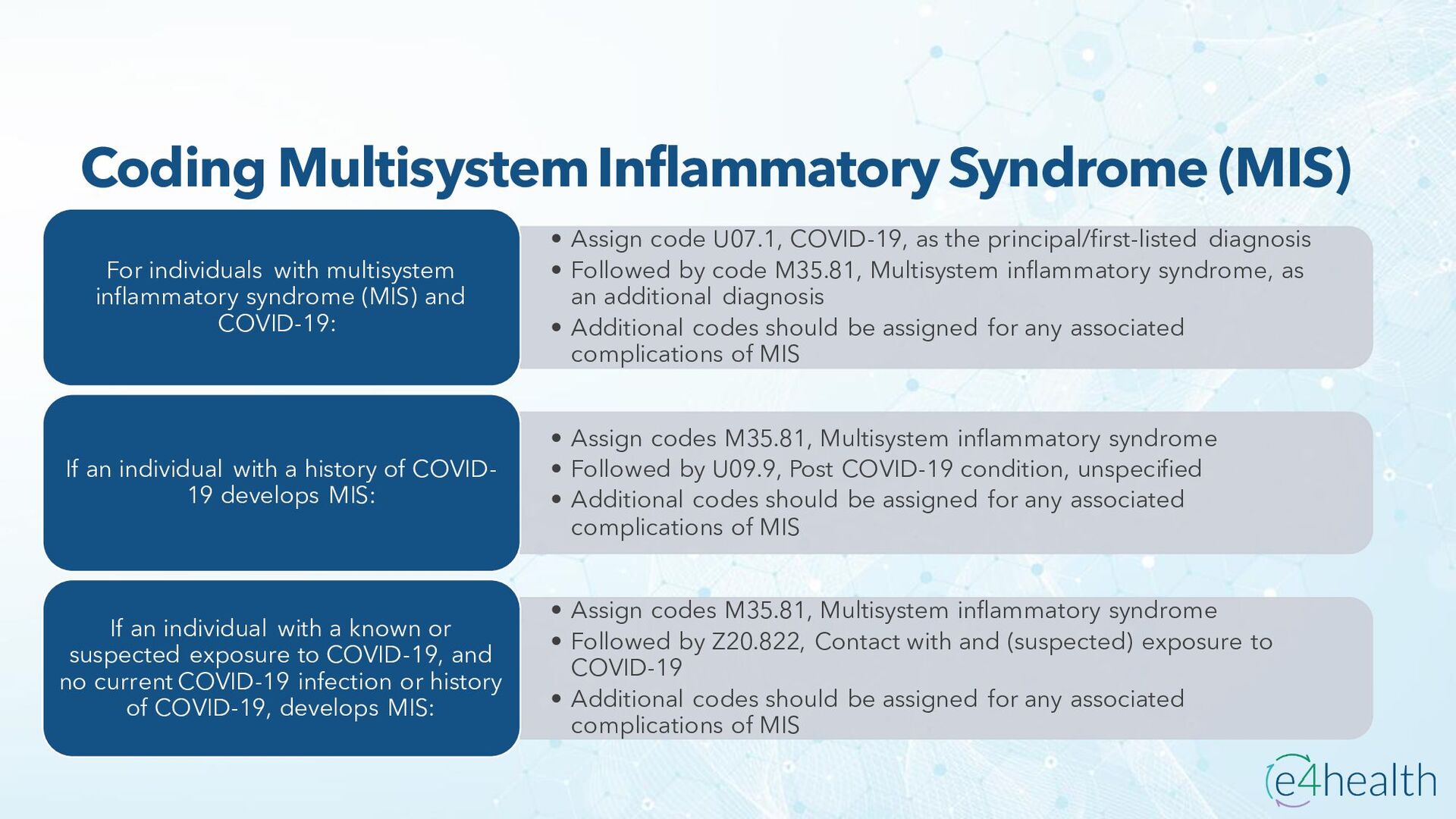 Coding Multisystem Inflammatory Syndrome (MIS)

For individuals with multisystem inflammatory syndrome (MIS) and COVID-19:

• Assign code U07.1, COVID-19, as the principal/first-listed diagnosis
• Followed by code M35.81, Multisystem inflammatory syndrome, as an additional diagnosis
• Additional codes should be assigned for any associated complications of MIS

If an individual with a history of COVID-19 develops MIS:

• Assign codes M35.81, Multisystem inflammatory syndrome
• Followed by U09.9, Post COVID-19 condition, unspecified
• Additional codes should be assigned for any associated complications of MIS

If an individual with a known or suspected exposure to COVID-19, and no current COVID-19 infection or history of COVID-19, develops MIS:

• Assign codes M35.81, Multisystem inflammatory syndrome
• Followed by Z20.822, Contact with and (suspected) exposure to COVID-19
• Additional codes should be assigned for any associated complications of MIS

e4health